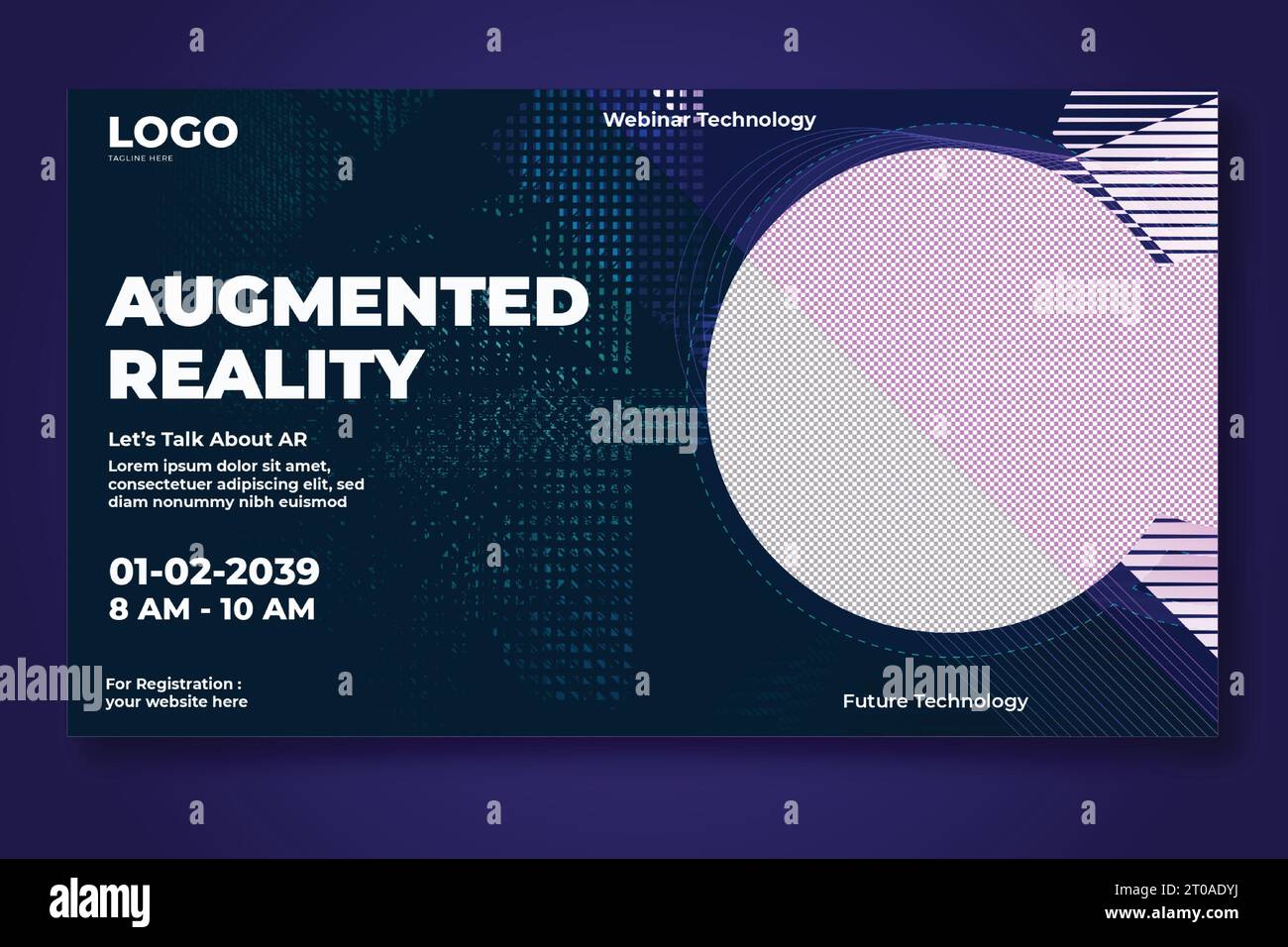 LOGO
TAGLINE HERE

Webinar Technology

AUGMENTED REALITY

Let's Talk About AR

Lorem ipsum dolor sit amet, consectetuer adipiscing elit, sed diam nonummy nibh euismod

01-02-2039
8 AM - 10 AM

For Registration :
your website here

Future Technology

alamy

alamy

alamy

alamy

alamy

Image ID: 2T0ADYJ
www.alamy.com